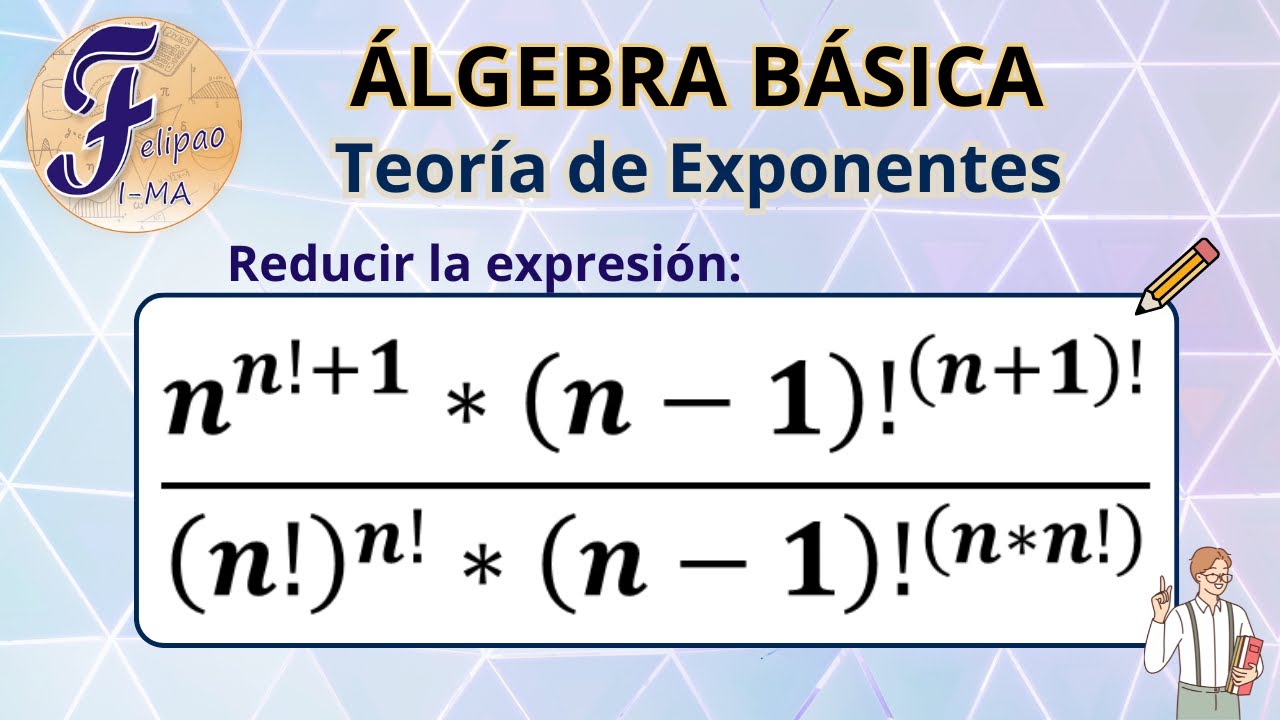 Felipao I-MA

ÁLGEBRA BÁSICA
Teoría de Exponentes

Reducir la expresión:

$\frac{n^{n!+1} * (n-1)!^{(n+1)!}}{(n!)^{n!} * (n-1)!^{(n*n!)}}$